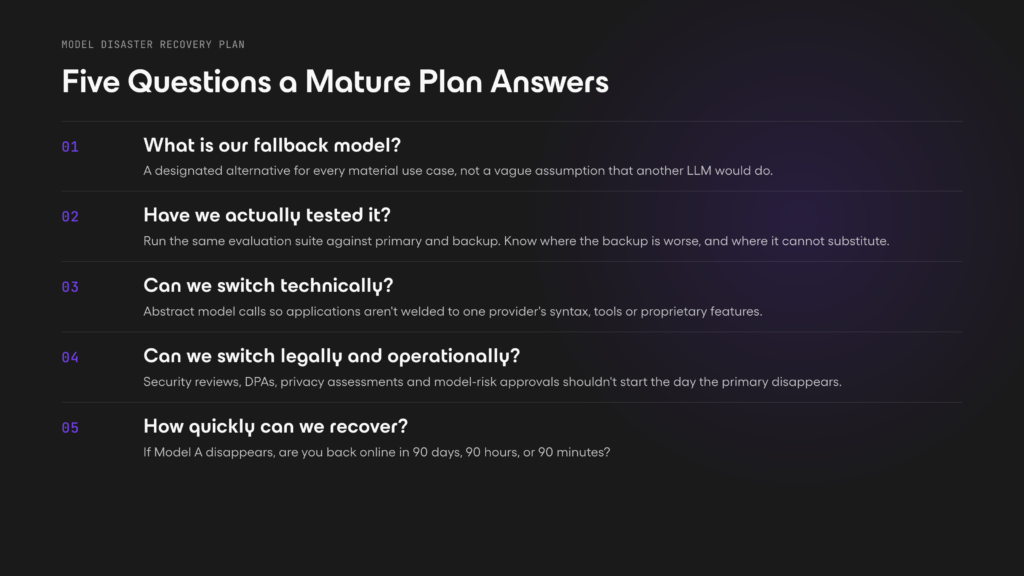 MODEL DISASTER RECOVERY PLAN

Five Questions a Mature Plan Answers

01

What is our fallback model?

A designated alternative for every material use case, not a vague assumption that another LLM would do.

02

Have we actually tested it?

Run the same evaluation suite against primary and backup. Know where the backup is worse, and where it cannot substitute.

03

Can we switch technically?

Abstract model calls so applications aren't welded to one provider's syntax, tools or proprietary features.

04

Can we switch legally and operationally?

Security reviews, DPAs, privacy assessments and model-risk approvals shouldn't start the day the primary disappears.

05

How quickly can we recover?

If Model A disappears, are you back online in 90 days, 90 hours, or 90 minutes?